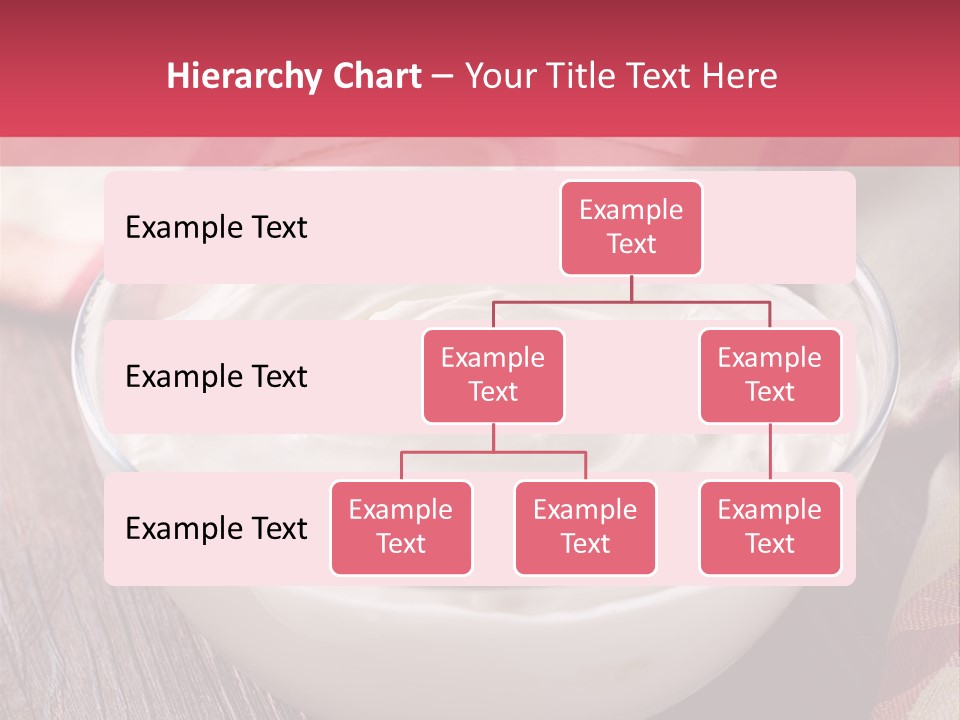 Hierarchy Chart – Your Title Text Here

Example Text

Example Text

Example Text

Example Text

Example Text

Example Text

Example Text

Example Text

Example Text